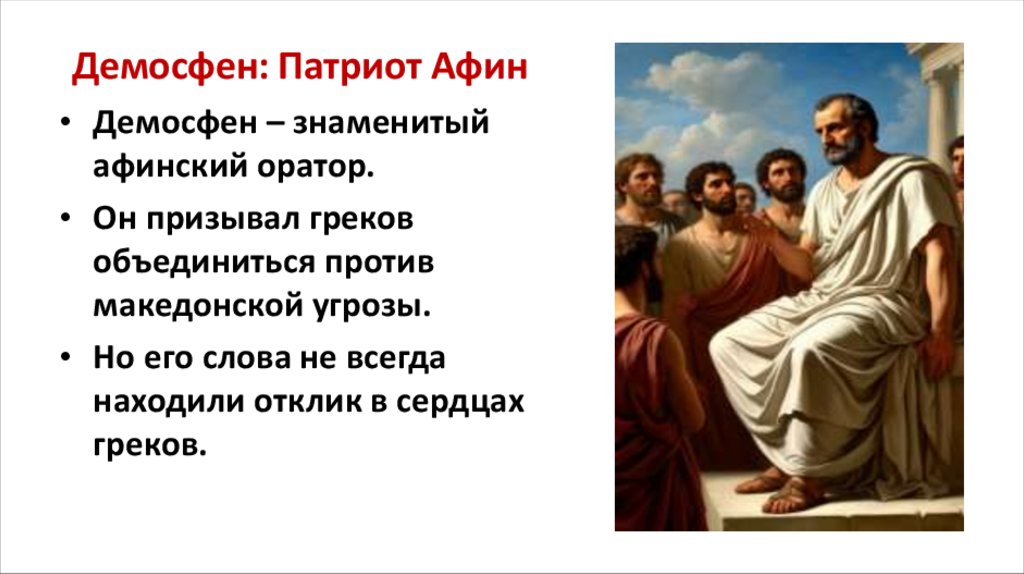 Демосфен: Патриот Афин

• Демосфен – знаменитый афинский оратор.

• Он призывал греков объединиться против македонской угрозы.

• Но его слова не всегда находили отклик в сердцах греков.